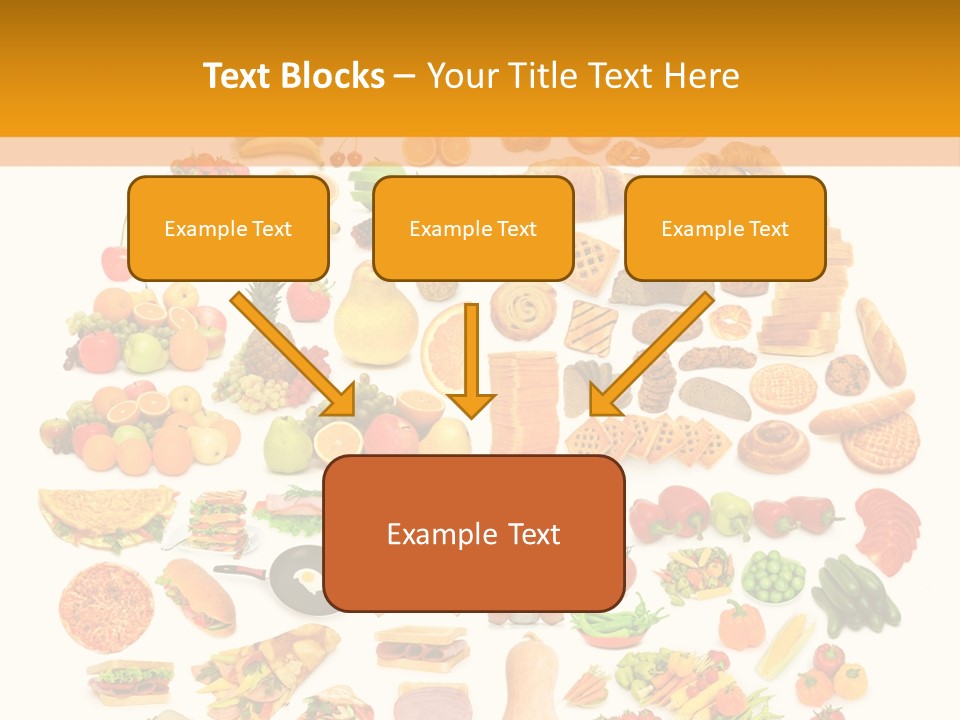 Text Blocks – Your Title Text Here

Example Text

Example Text

Example Text

Example Text